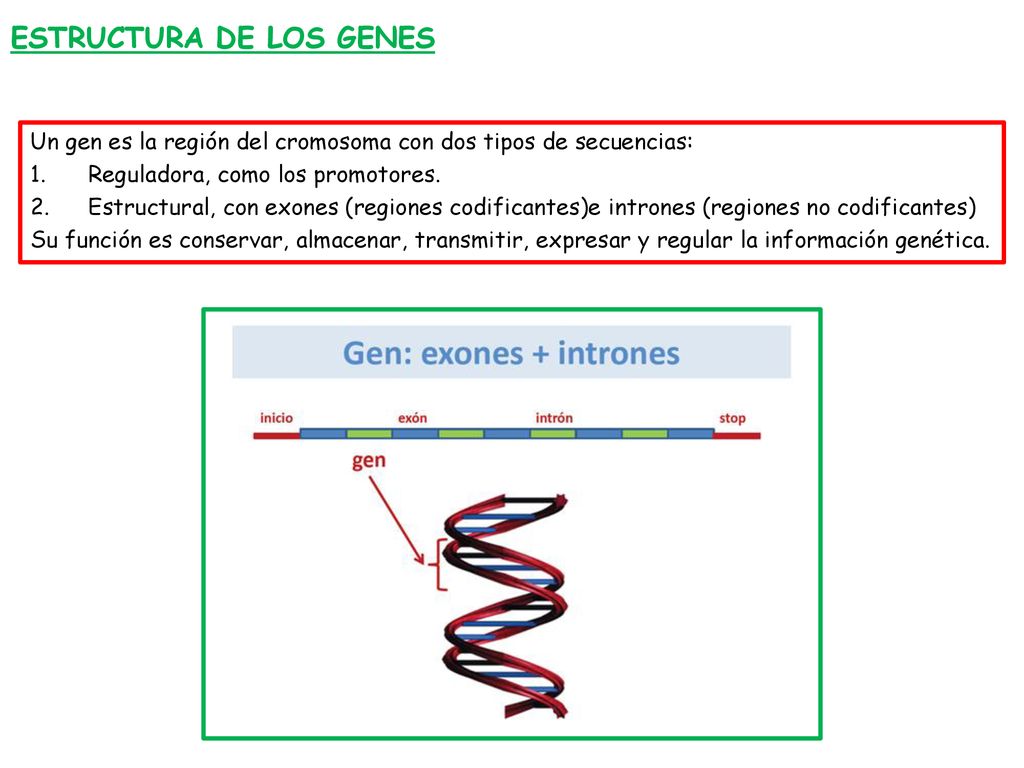 ESTRUCTURA DE LOS GENES

Un gen es la región del cromosoma con dos tipos de secuencias:
1. Reguladora, como los promotores.
2. Estructural, con exones (regiones codificantes)e intrones (regiones no codificantes)
Su función es conservar, almacenar, transmitir, expresar y regular la información genética.

Gen: exones + intrones

inicio
exón
intrón
stop

gen